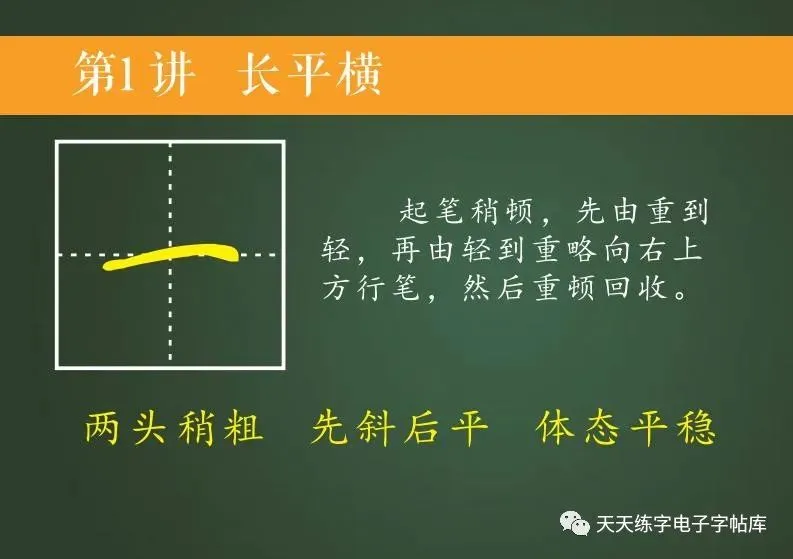 第1讲　长平横

起笔稍顿，先由重到轻，再由轻到重略向右上方行笔，然后重顿回收。

两头稍粗　先斜后平　体态平稳

天天练字电子字帖库